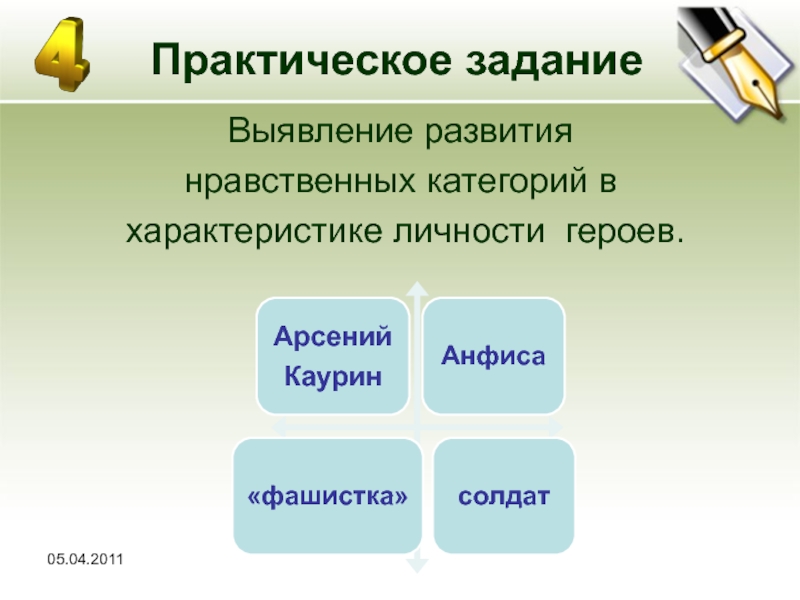 4

Практическое задание

Выявление развития нравственных категорий в характеристике личности героев.

Арсений Каурин

Анфиса

«фашистка»

солдат

05.04.2011